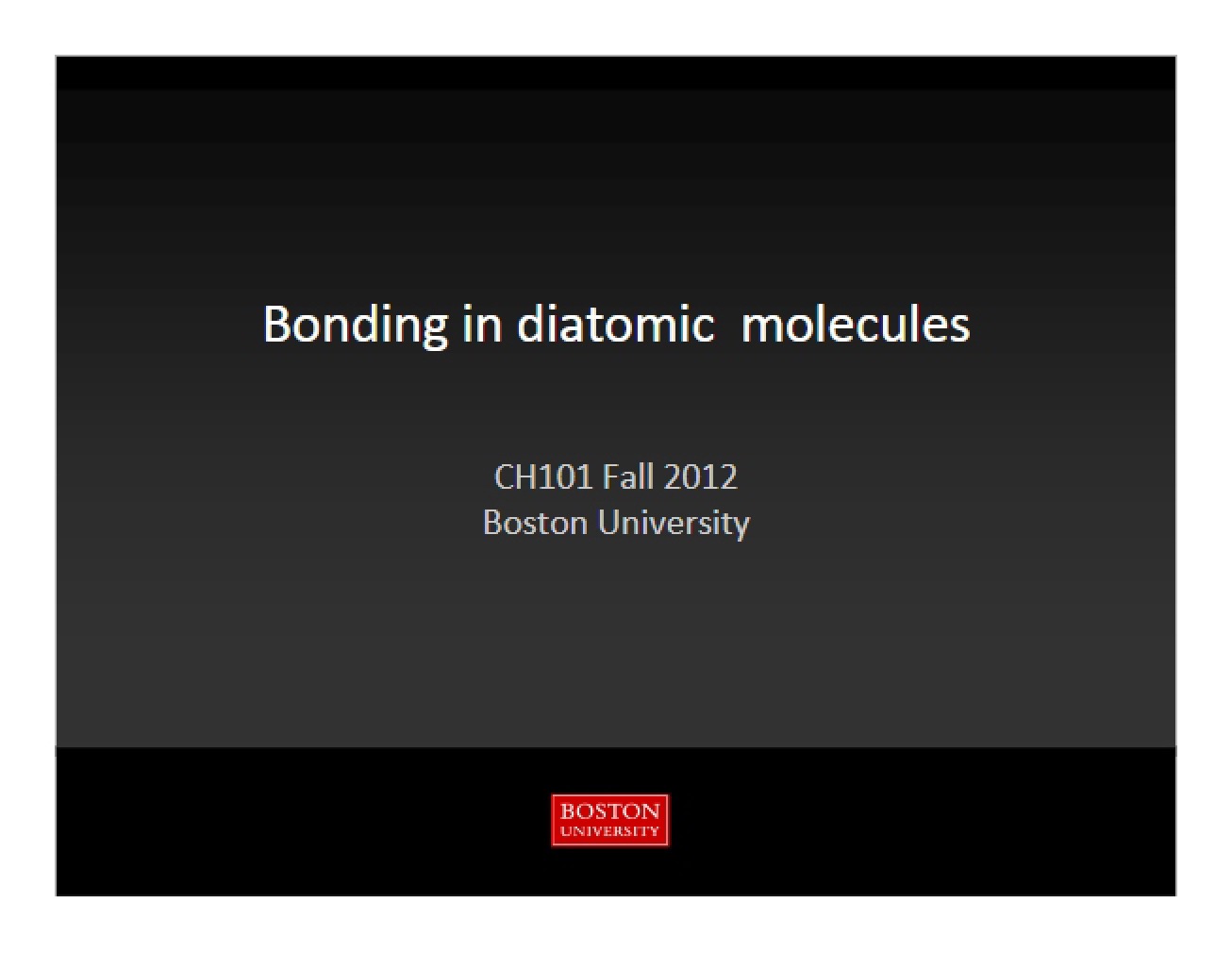 Bonding in diatomic  molecules

CH101 Fall 2012
Boston University

BOSTON
UNIVERSITY